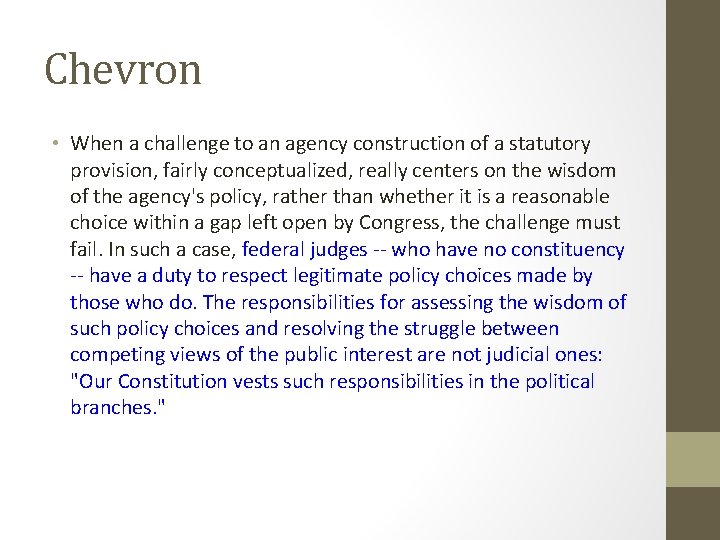 Chevron

• When a challenge to an agency construction of a statutory provision, fairly conceptualized, really centers on the wisdom of the agency's policy, rather than whether it is a reasonable choice within a gap left open by Congress, the challenge must fail. In such a case, federal judges -- who have no constituency -- have a duty to respect legitimate policy choices made by those who do. The responsibilities for assessing the wisdom of such policy choices and resolving the struggle between competing views of the public interest are not judicial ones: "Our Constitution vests such responsibilities in the political branches."